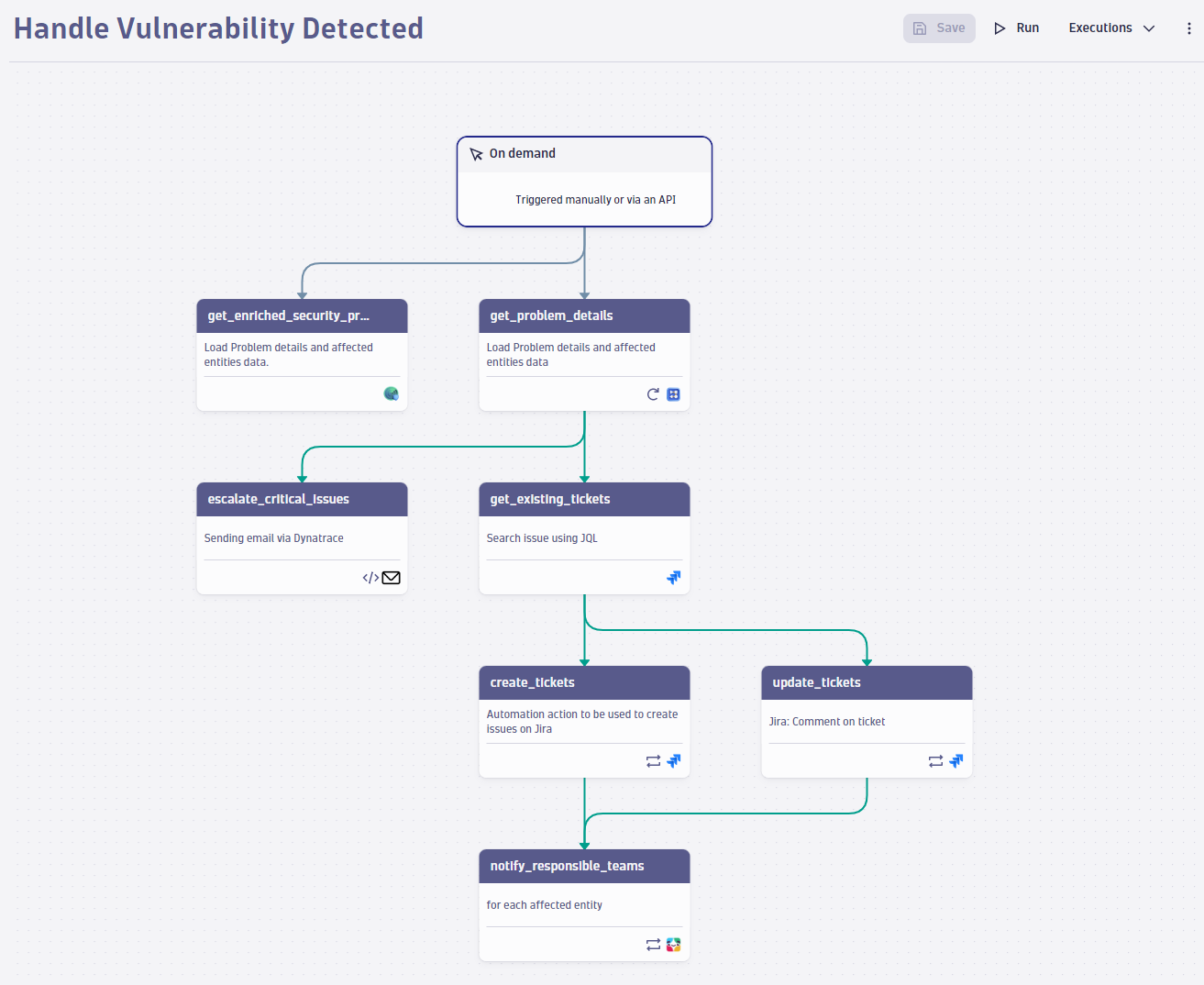 Handle Vulnerability Detected

Save

Run

Executions

On demand

Triggered manually or via an API

get_enriched_security_pr...

Load Problem details and affected entities data.

get_problem_details

Load Problem details and affected entities data

escalate_critical_issues

Sending email via Dynatrace

get_existing_tickets

Search issue using JQL

create_tickets

Automation action to be used to create issues on Jira

update_tickets

Jira: Comment on ticket

notify_responsible_teams

for each affected entity